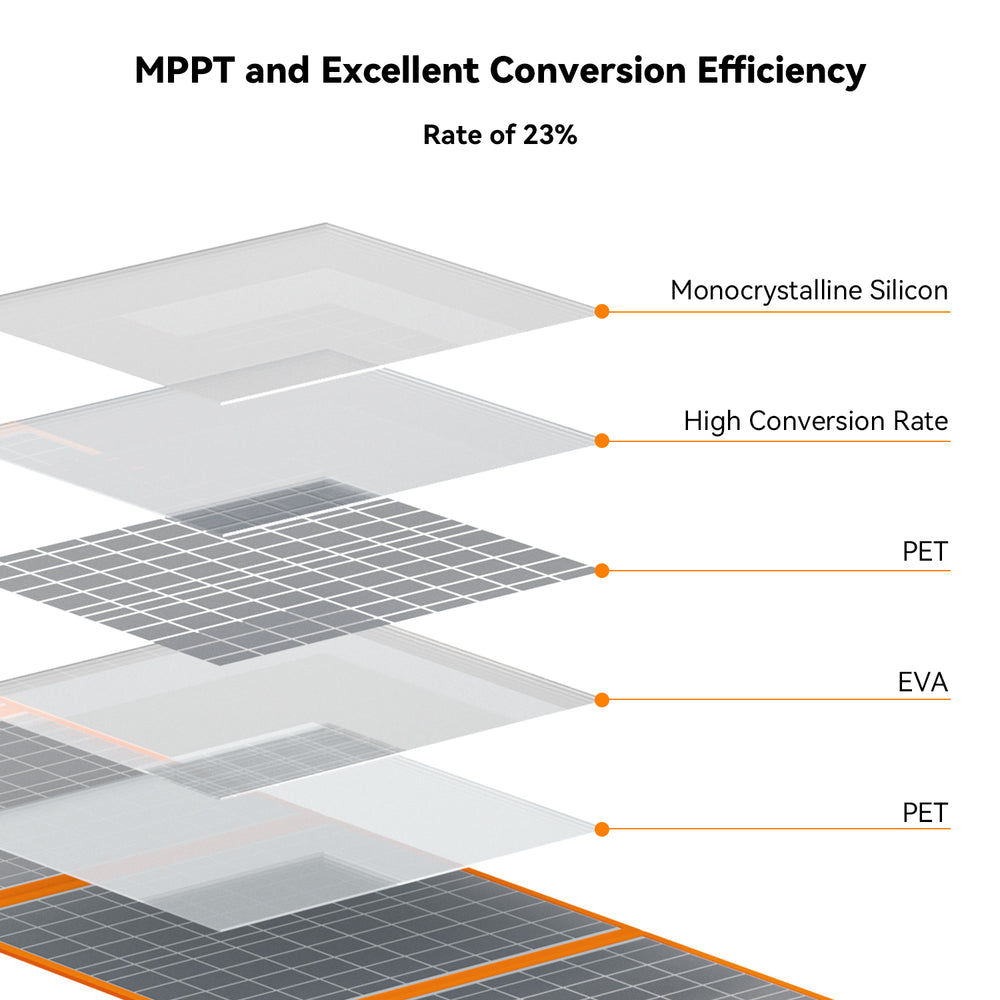 MPPT and Excellent Conversion Efficiency

Rate of 23%

Monocrystalline Silicon

High Conversion Rate

PET

EVA

PET